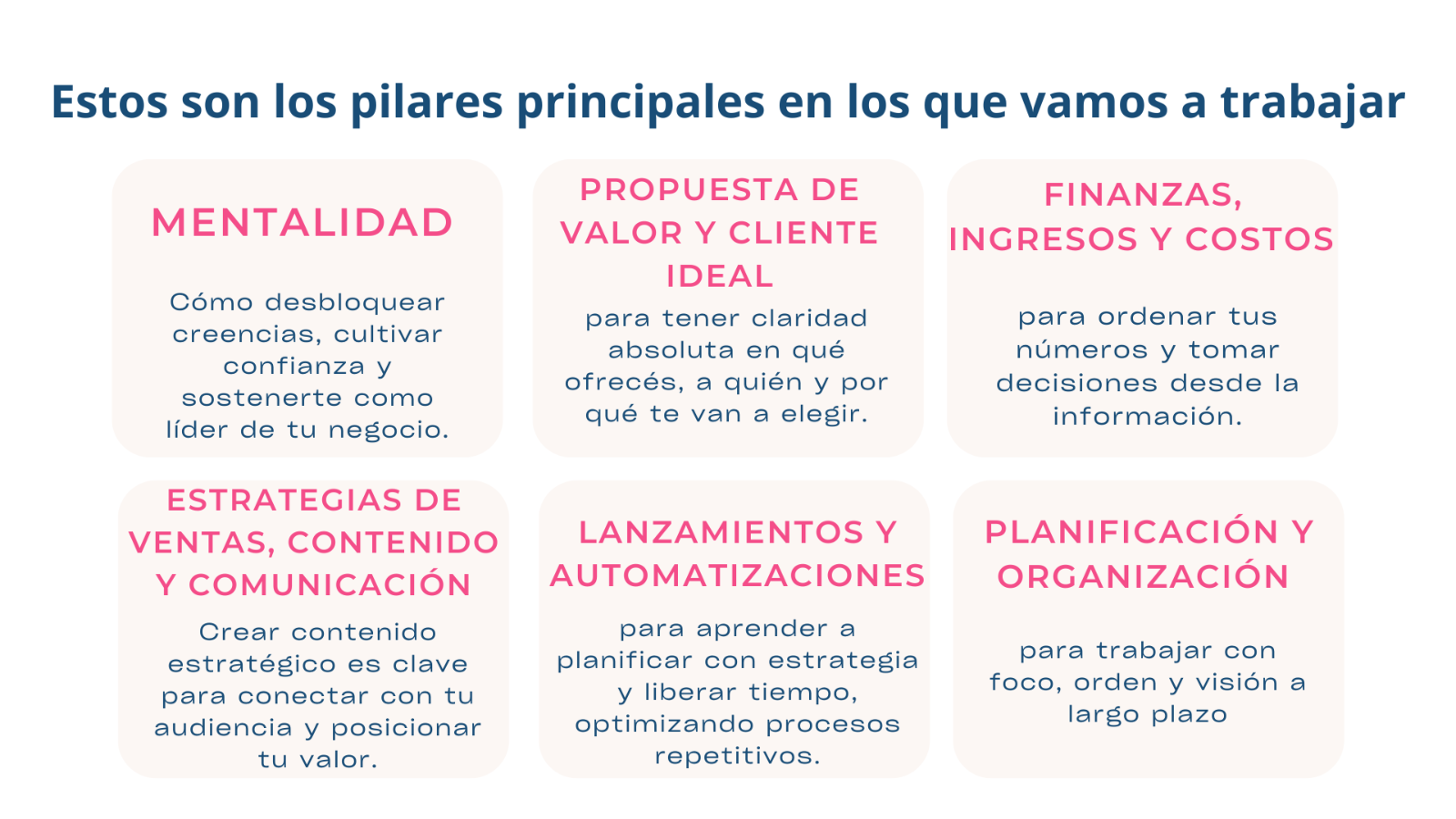 Estos son los pilares principales en los que vamos a trabajar

MENTALIDAD

Cómo desbloquear creencias, cultivar confianza y sostenerte como líder de tu negocio.

PROPUESTA DE VALOR Y CLIENTE IDEAL

para tener claridad absoluta en qué ofrecés, a quién y por qué te van a elegir.

FINANZAS, INGRESOS Y COSTOS

para ordenar tus números y tomar decisiones desde la información.

ESTRATEGIAS DE VENTAS, CONTENIDO Y COMUNICACIÓN

Crear contenido estratégico es clave para conectar con tu audiencia y posicionar tu valor.

LANZAMIENTOS Y AUTOMATIZACIONES

para aprender a planificar con estrategia y liberar tiempo, optimizando procesos repetitivos.

PLANIFICACIÓN Y ORGANIZACIÓN

para trabajar con foco, orden y visión a largo plazo